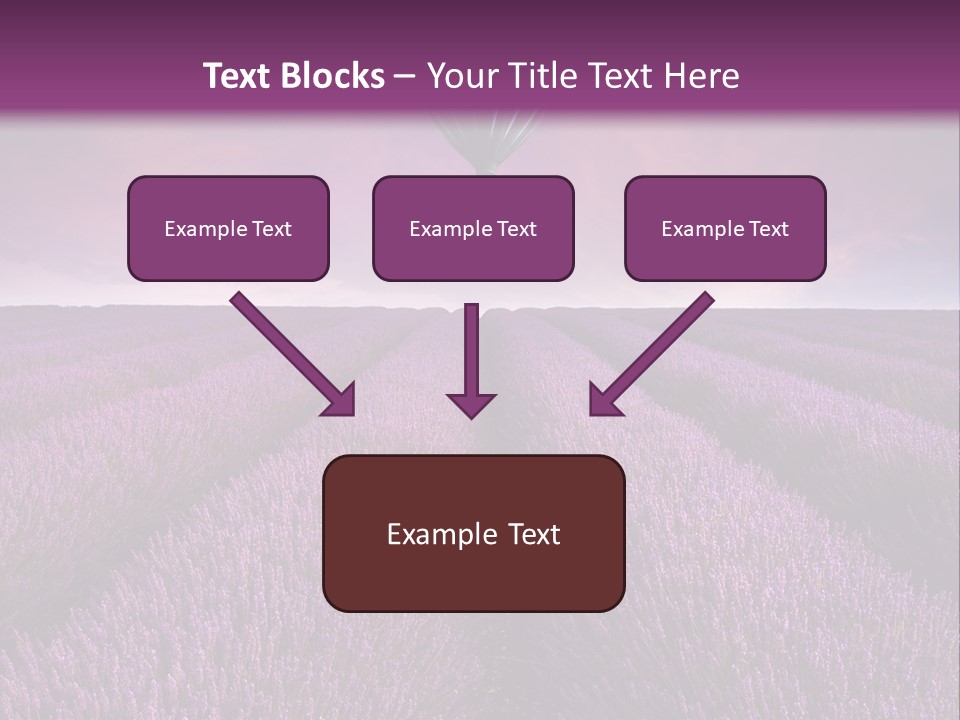 Text Blocks – Your Title Text Here

Example Text

Example Text

Example Text

Example Text